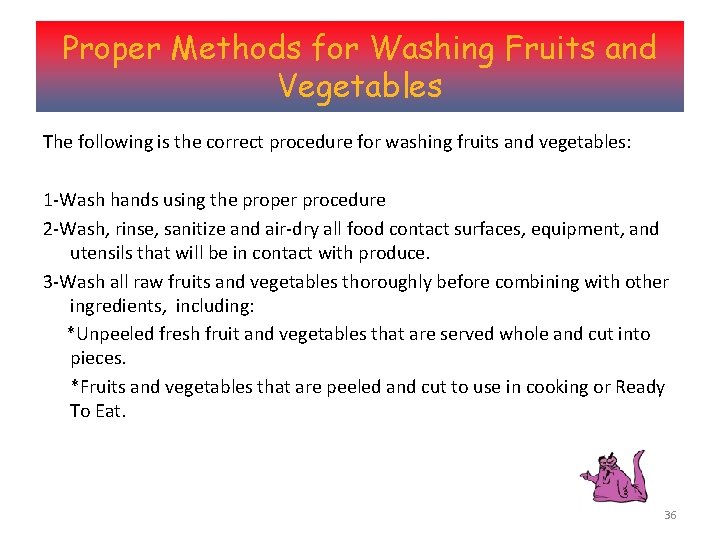 Proper Methods for Washing Fruits and Vegetables

The following is the correct procedure for washing fruits and vegetables:

1-Wash hands using the proper procedure

2-Wash, rinse, sanitize and air-dry all food contact surfaces, equipment, and utensils that will be in contact with produce.

3-Wash all raw fruits and vegetables thoroughly before combining with other ingredients, including:

*Unpeeled fresh fruit and vegetables that are served whole and cut into pieces.

*Fruits and vegetables that are peeled and cut to use in cooking or Ready To Eat.

36